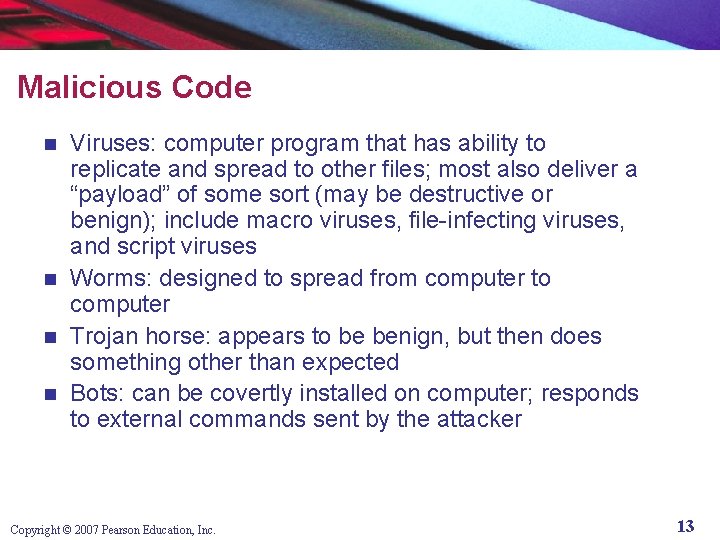 Malicious Code

- Viruses: computer program that has ability to replicate and spread to other files; most also deliver a “payload” of some sort (may be destructive or benign); include macro viruses, file-infecting viruses, and script viruses
- Worms: designed to spread from computer to computer
- Trojan horse: appears to be benign, but then does something other than expected
- Bots: can be covertly installed on computer; responds to external commands sent by the attacker

Copyright © 2007 Pearson Education, Inc.

13